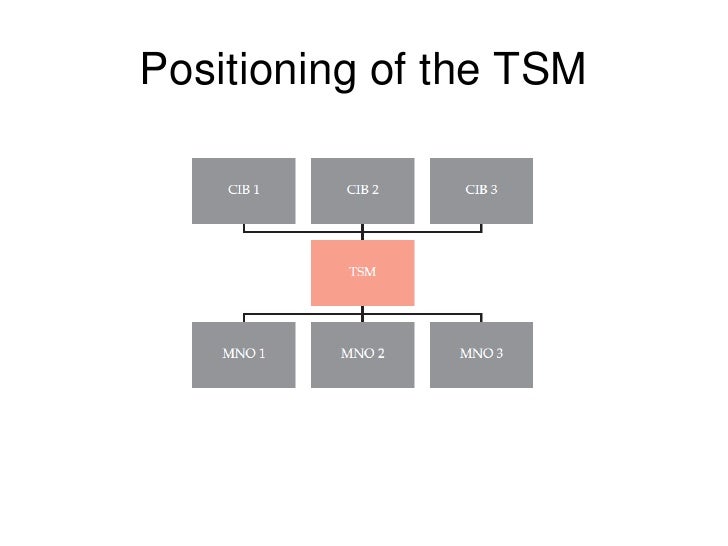 Positioning of the TSM

CIB 1
CIB 2
CIB 3

TSM

MNO 1
MNO 2
MNO 3